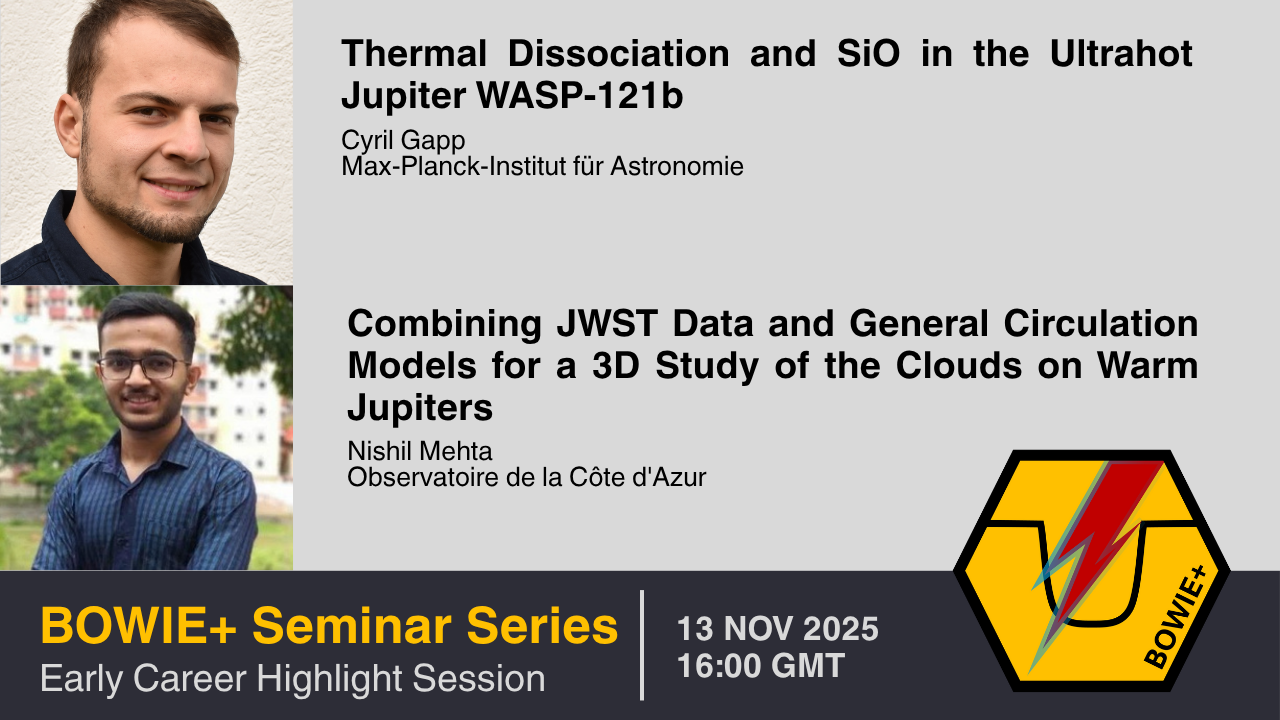 Thermal Dissociation and SiO in the Ultrahot Jupiter WASP-121b

Cyril Gapp
Max-Planck-Institut für Astronomie

Combining JWST Data and General Circulation Models for a 3D Study of the Clouds on Warm Jupiters

Nishil Mehta
Observatoire de la Côte d'Azur

BOWIE+ Seminar Series
Early Career Highlight Session

13 NOV 2025
16:00 GMT

BOWIE+